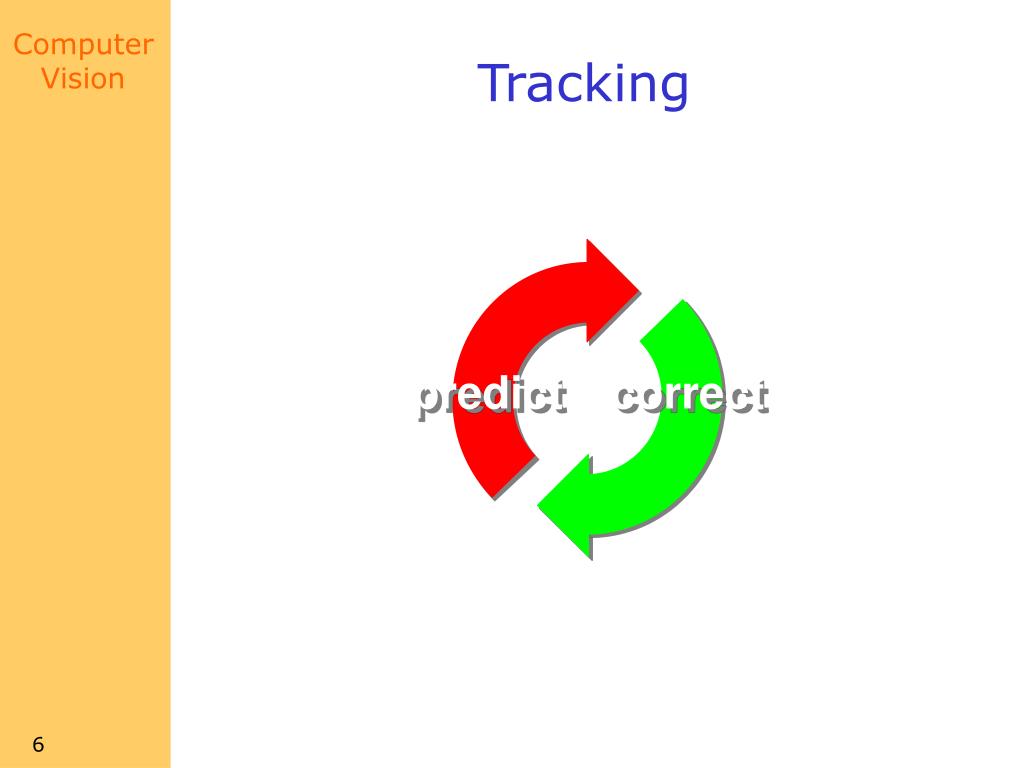 Computer Vision

Tracking

predict

correct

6